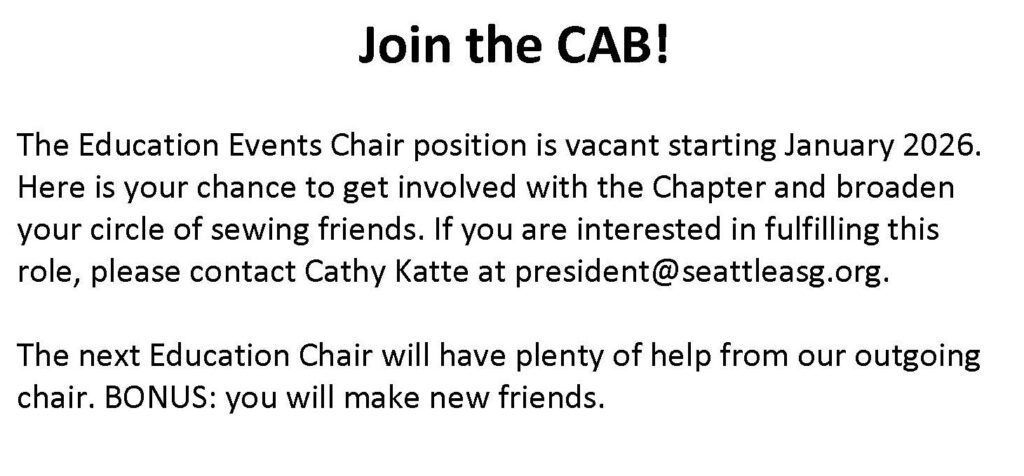 Join the CAB!

The Education Events Chair position is vacant starting January 2026. Here is your chance to get involved with the Chapter and broaden your circle of sewing friends. If you are interested in fulfilling this role, please contact Cathy Katte at president@seattleasg.org.

The next Education Chair will have plenty of help from our outgoing chair. BONUS: you will make new friends.